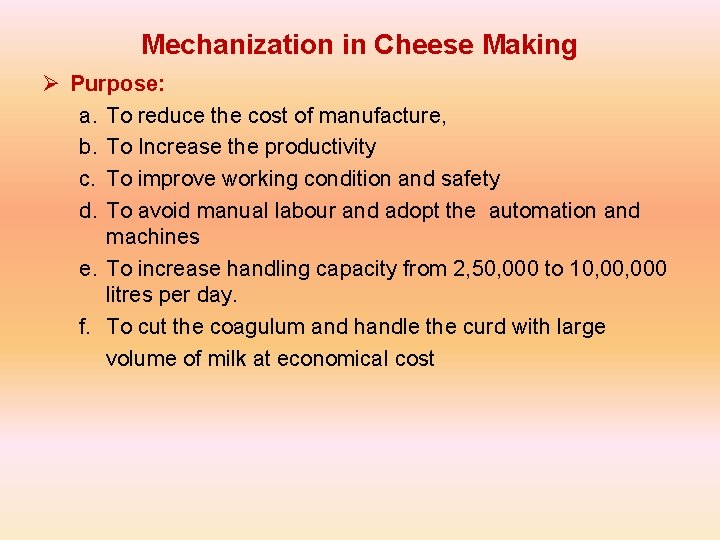 Mechanization in Cheese Making

➢ Purpose:

a. To reduce the cost of manufacture,

b. To Increase the productivity

c. To improve working condition and safety

d. To avoid manual labour and adopt the automation and machines

e. To increase handling capacity from 2,50,000 to 10,00,000 litres per day.

f. To cut the coagulum and handle the curd with large volume of milk at economical cost